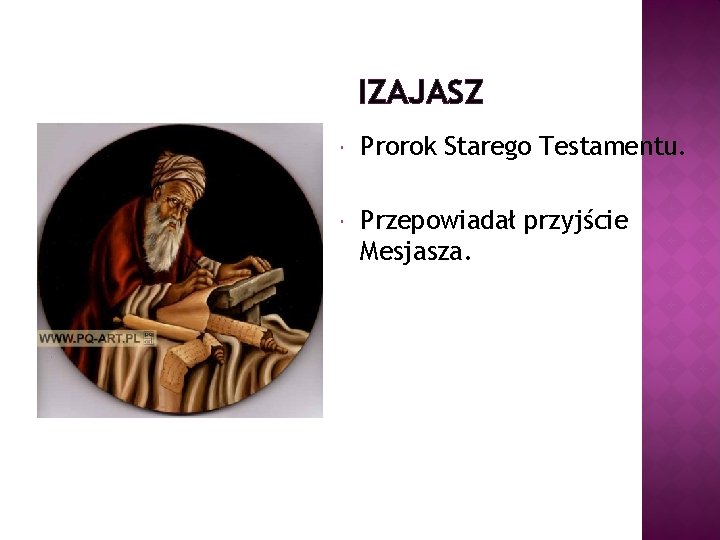 IZAJASZ

Prorok Starego Testamentu.

Przepowiadał przyjście Mesjasza.

WWW.PQ-ART.PL